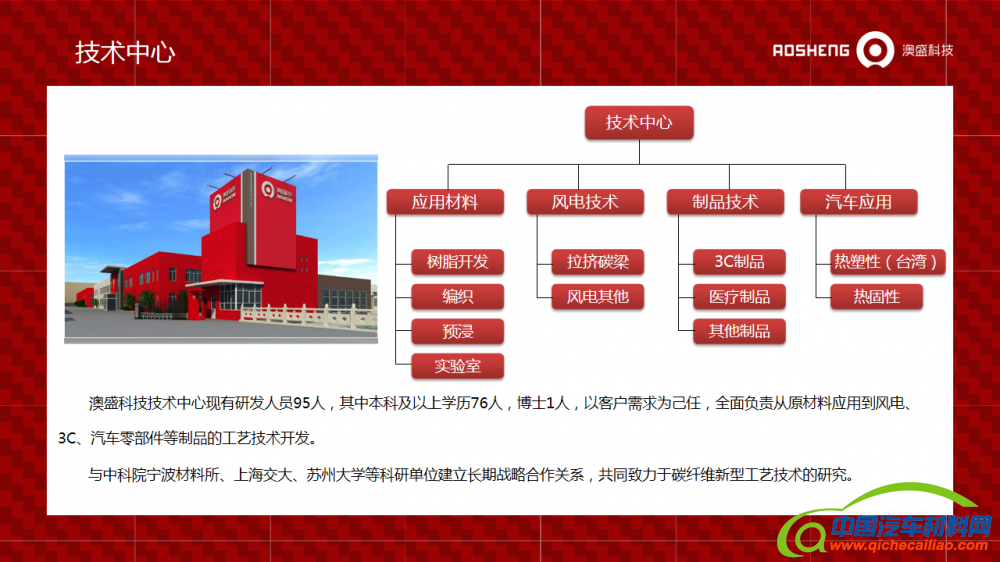 技术中心

AOSHENG 澳盛科技

技术中心

应用材料

树脂开发

编织

预浸

实验室

风电技术

拉挤碳梁

风电其他

制品技术

3C制品

医疗制品

其他制品

汽车应用

热塑性（台湾）

热固性

澳盛科技技术中心现有研发人员95人，其中本科及以上学历76人，博士1人，以客户需求为己任，全面负责从原材料应用到风电、3C、汽车零部件等制品的工艺技术开发。

与中科院宁波材料所、上海交大、苏州大学等科研单位建立长期战略合作关系，共同致力于碳纤维新型工艺技术的研究。

中国汽车材料网
www.qichecailiao.com